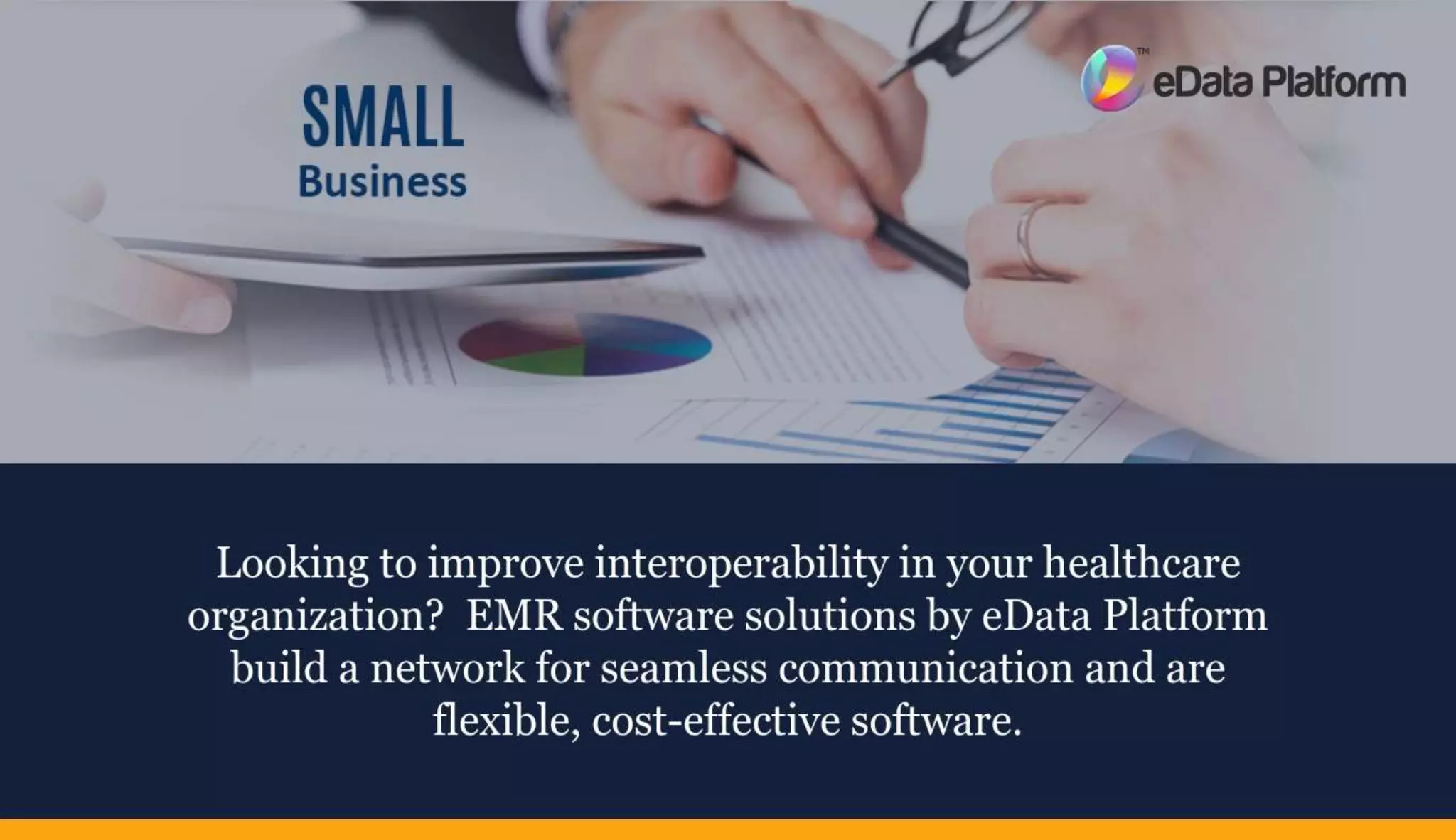 SMALL
Business

eData Platform™

Looking to improve interoperability in your healthcare organization? EMR software solutions by eData Platform build a network for seamless communication and are flexible, cost-effective software.